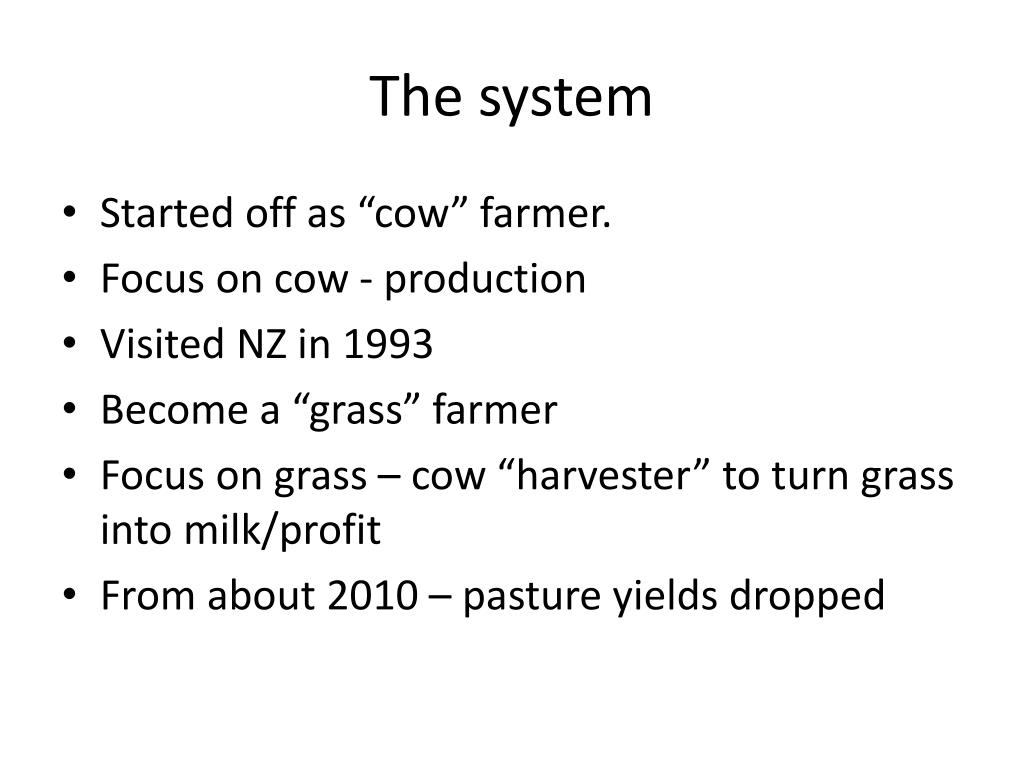 The system

• Started off as “cow” farmer.
• Focus on cow - production
• Visited NZ in 1993
• Become a “grass” farmer
• Focus on grass – cow “harvester” to turn grass into milk/profit
• From about 2010 – pasture yields dropped